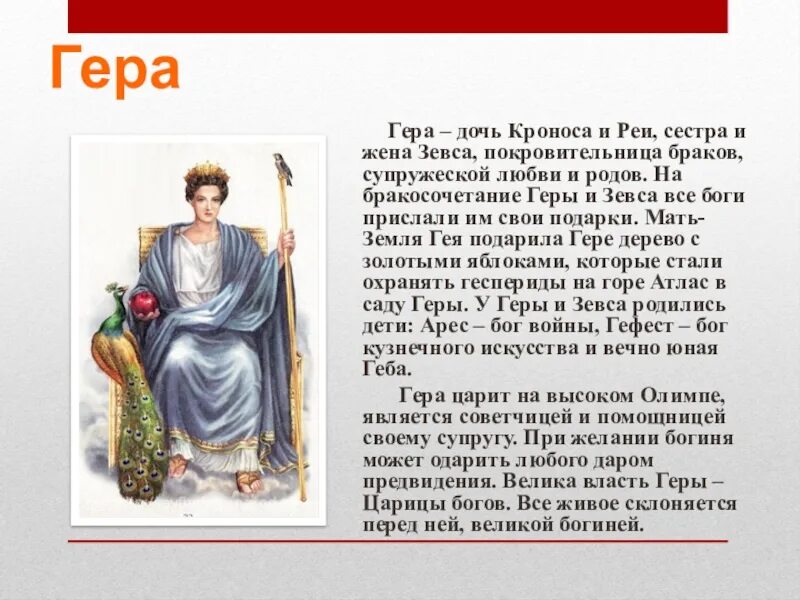 Гера

Гера – дочь Кроноса и Реи, сестра и жена Зевса, покровительница браков, супружеской любви и родов. На бракосочетание Геры и Зевса все боги прислали им свои подарки. Мать-Земля Гея подарила Гере дерево с золотыми яблоками, которые стали охранять геспериды на горе Атлас в саду Геры. У Геры и Зевса родились дети: Арес – бог войны, Гефест – бог кузнечного искусства и вечно юная Геба.

Гера царит на высоком Олимпе, является советчицей и помощницей своему супругу. При желании богиня может одарить любого даром предвидения. Велика власть Геры – Царицы богов. Все живое склоняется перед ней, великой богиней.